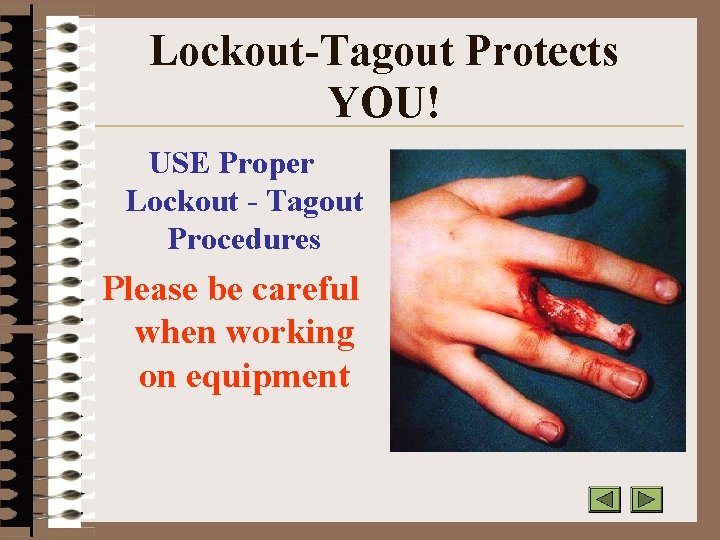 Lockout-Tagout Protects YOU!

USE Proper Lockout - Tagout Procedures

Please be careful when working on equipment